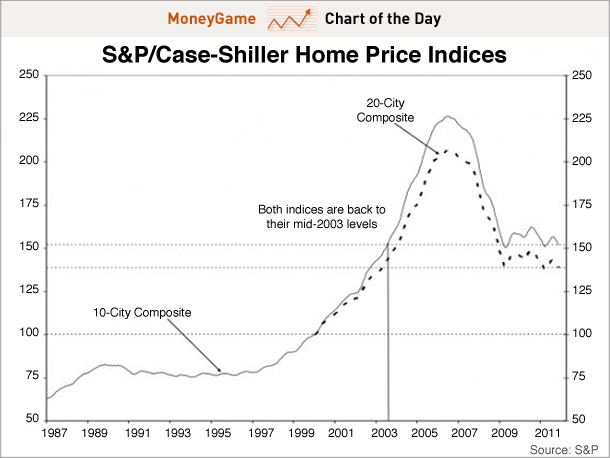 MoneyGame Chart of the Day

S&P/Case-Shiller Home Price Indices

250
225
200
175
150
125
100
75
50

250
225
200
175
150
125
100
75
50

20-City Composite

Both indices are back to their mid-2003 levels

10-City Composite

1987 1989 1991 1993 1995 1997 1999 2001 2003 2005 2007 2009 2011

Source: S&P